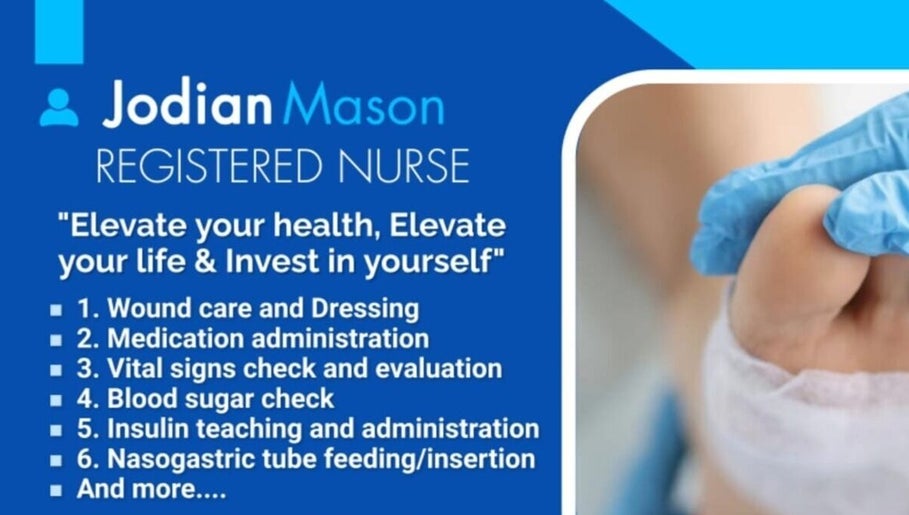 Jodian Mason
REGISTERED NURSE

"Elevate your health, Elevate your life & Invest in yourself"

- 1. Wound care and Dressing
- 2. Medication administration
- 3. Vital signs check and evaluation
- 4. Blood sugar check
- 5. Insulin teaching and administration
- 6. Nasogastric tube feeding/insertion
- And more....